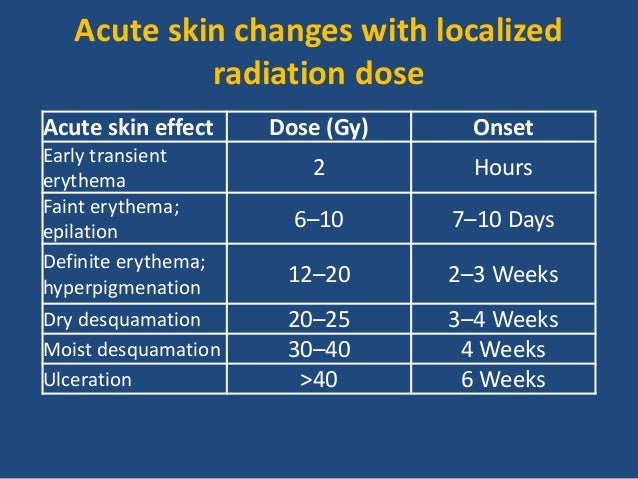 Acute skin changes with localized radiation dose

| Acute skin effect | Dose (Gy) | Onset |
|---|---|---|
| Early transient erythema | 2 | Hours |
| Faint erythema; epilation | 6–10 | 7–10 Days |
| Definite erythema; hyperpigmenation | 12–20 | 2–3 Weeks |
| Dry desquamation | 20–25 | 3–4 Weeks |
| Moist desquamation | 30–40 | 4 Weeks |
| Ulceration | >40 | 6 Weeks |